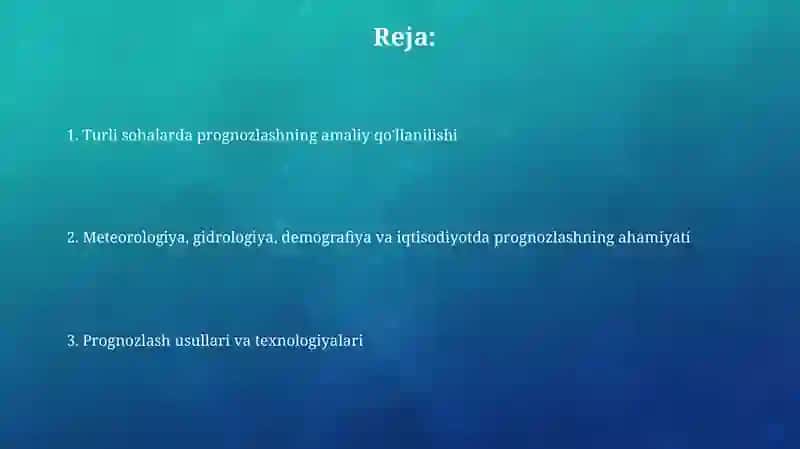 Reja:

1. Turli sohalarda prognozlashning amaliy qo'llanilishi

2. Meteorologiya, gidrologiya, demografiya va iqtisodiyotda prognozlashning ahamiyati

3. Prognozlash usullari va texnologiyalari